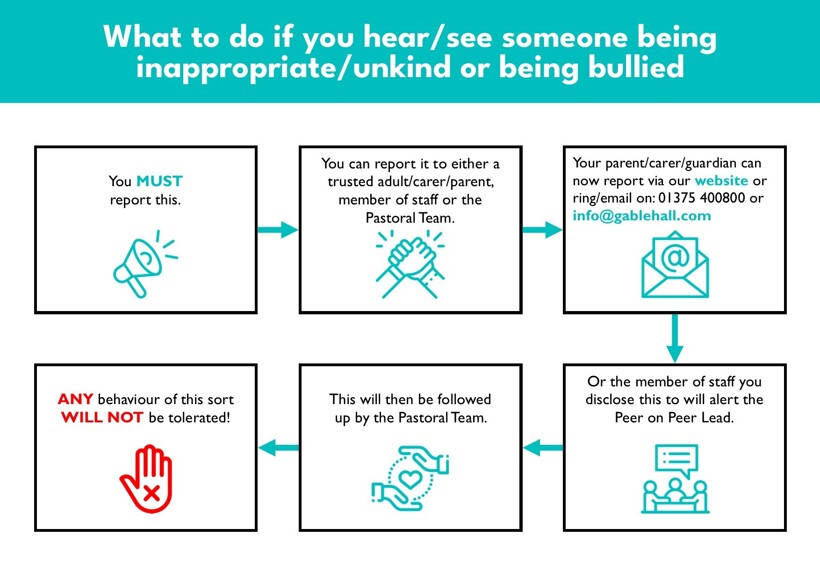 What to do if you hear/see someone being inappropriate/unkind or being bullied

You MUST report this.

You can report it to either a trusted adult/carer/parent, member of staff or the Pastoral Team.

Your parent/carer/guardian can now report via our website or ring/email on: 01375 400800 or info@gablehall.com

Or the member of staff you disclose this to will alert the Peer on Peer Lead.

This will then be followed up by the Pastoral Team.

ANY behaviour of this sort WILL NOT be tolerated!